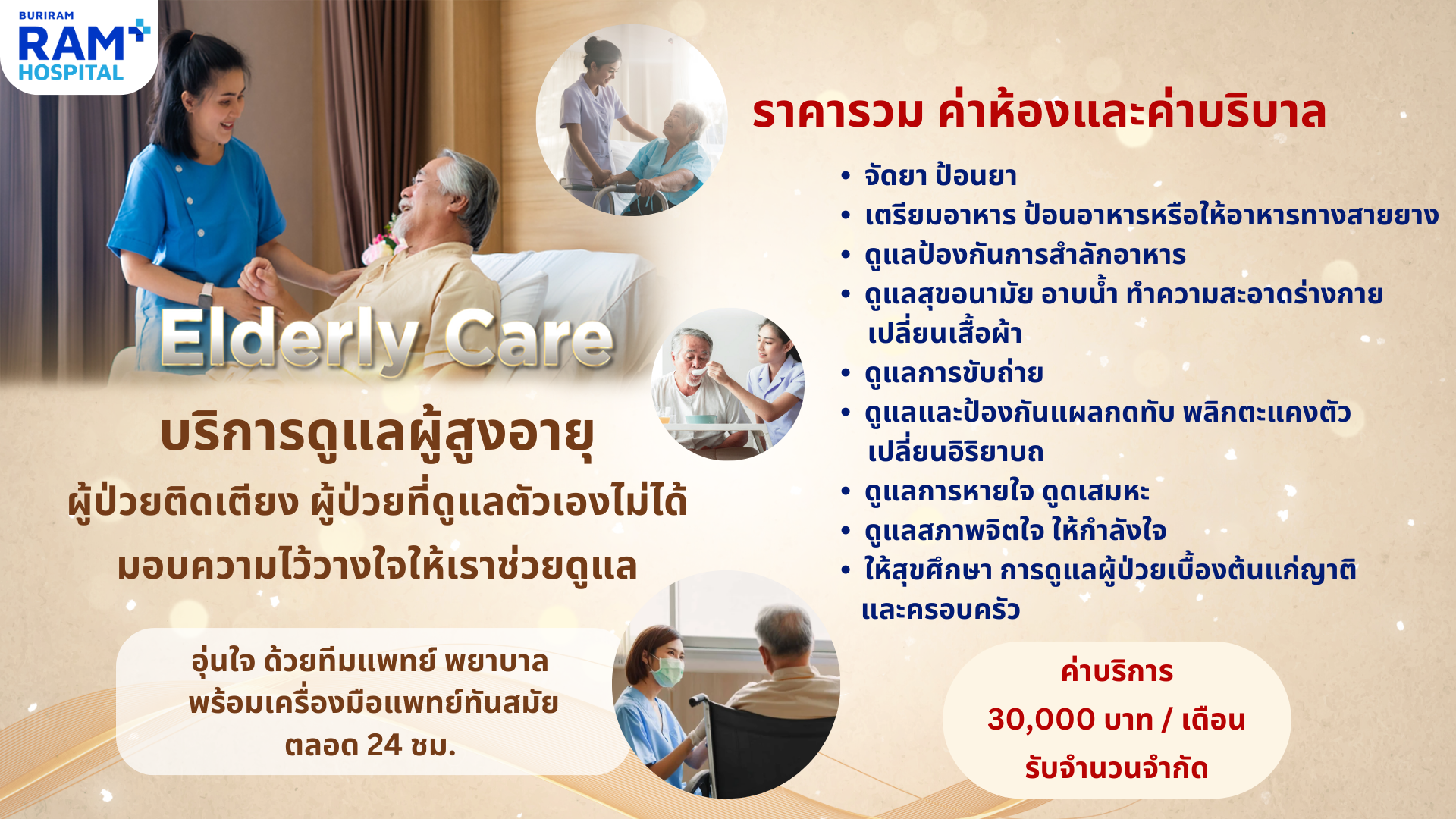 BURIRAM
RAM
HOSPITAL

Elderly Care

บริการดูแลผู้สูงอายุ
ผู้ป่วยติดเตียง ผู้ป่วยที่ดูแลตัวเองไม่ได้
มอบความไว้วางใจให้เราช่วยดูแล

อุ่นใจ ด้วยทีมแพทย์ พยาบาล
พร้อมเครื่องมือแพทย์ทันสมัย
ตลอด 24 ชม.

ราคารวม ค่าห้องและค่าบริบาล

• จัดยา ป้อนยา
• เตรียมอาหาร ป้อนอาหารหรือให้อาหารทางสายยาง
• ดูแลป้องกันการสำลักอาหาร
• ดูแลสุขอนามัย อาบน้ำ ทำความสะอาดร่างกาย เปลี่ยนเสื้อผ้า
• ดูแลการขับถ่าย
• ดูแลและป้องกันแผลกดทับ พลิกตะแคงตัว เปลี่ยนอิริยาบถ
• ดูแลการหายใจ ดูดเสมหะ
• ดูแลสภาพจิตใจ ให้กำลังใจ
• ให้สุขศึกษา การดูแลผู้ป่วยเบื้องต้นแก่ญาติ และครอบครัว

ค่าบริการ
30,000 บาท / เดือน
รับจำนวนจำกัด